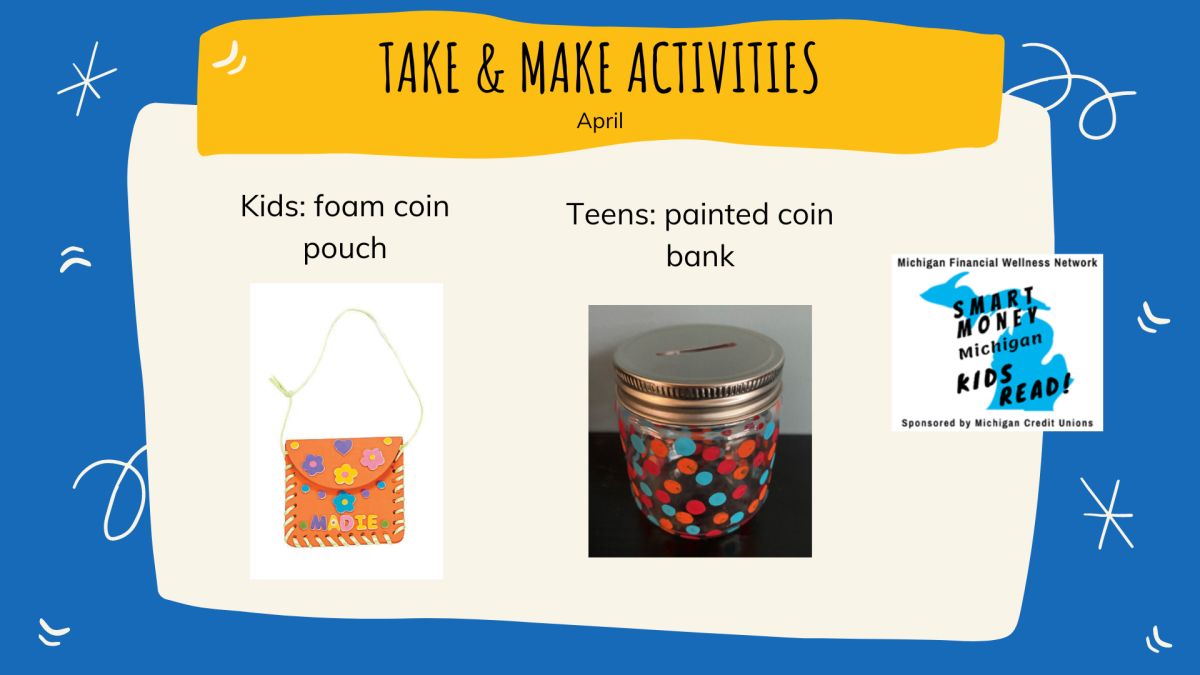 TAKE & MAKE ACTIVITIES
April

Kids: foam coin pouch

MADIE

Teens: painted coin bank

Michigan Financial Wellness Network
SMART MONEY Michigan KIDS READ!
Sponsored by Michigan Credit Unions